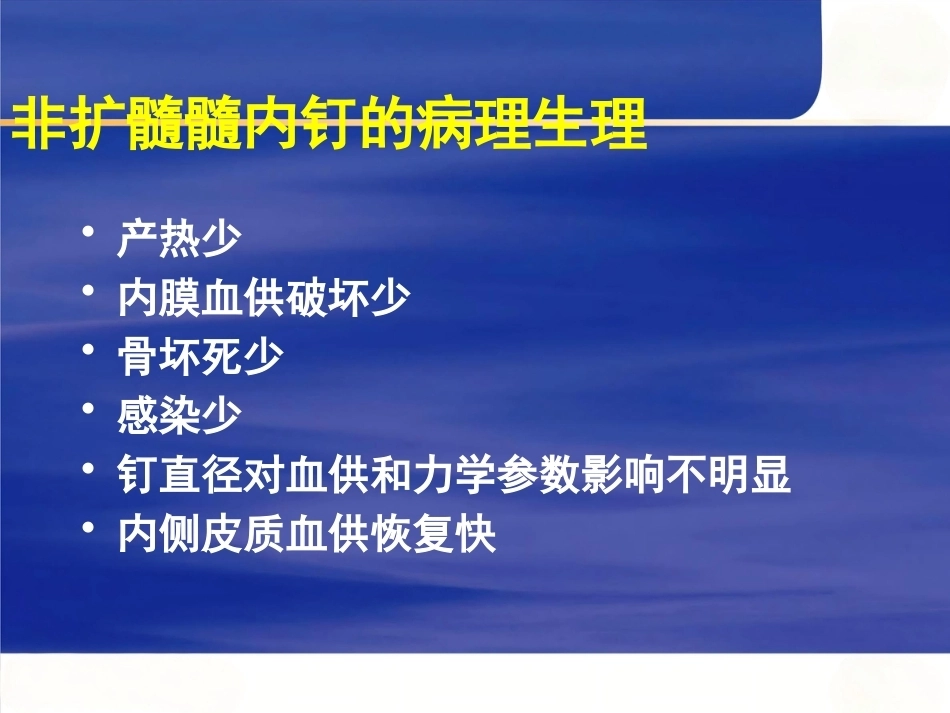 非扩髓髓内钉的病理生理

• 产热少
• 内膜血供破坏少
• 骨坏死少
• 感染少
• 钉直径对血供和力学参数影响不明显
• 内侧皮质血供恢复快